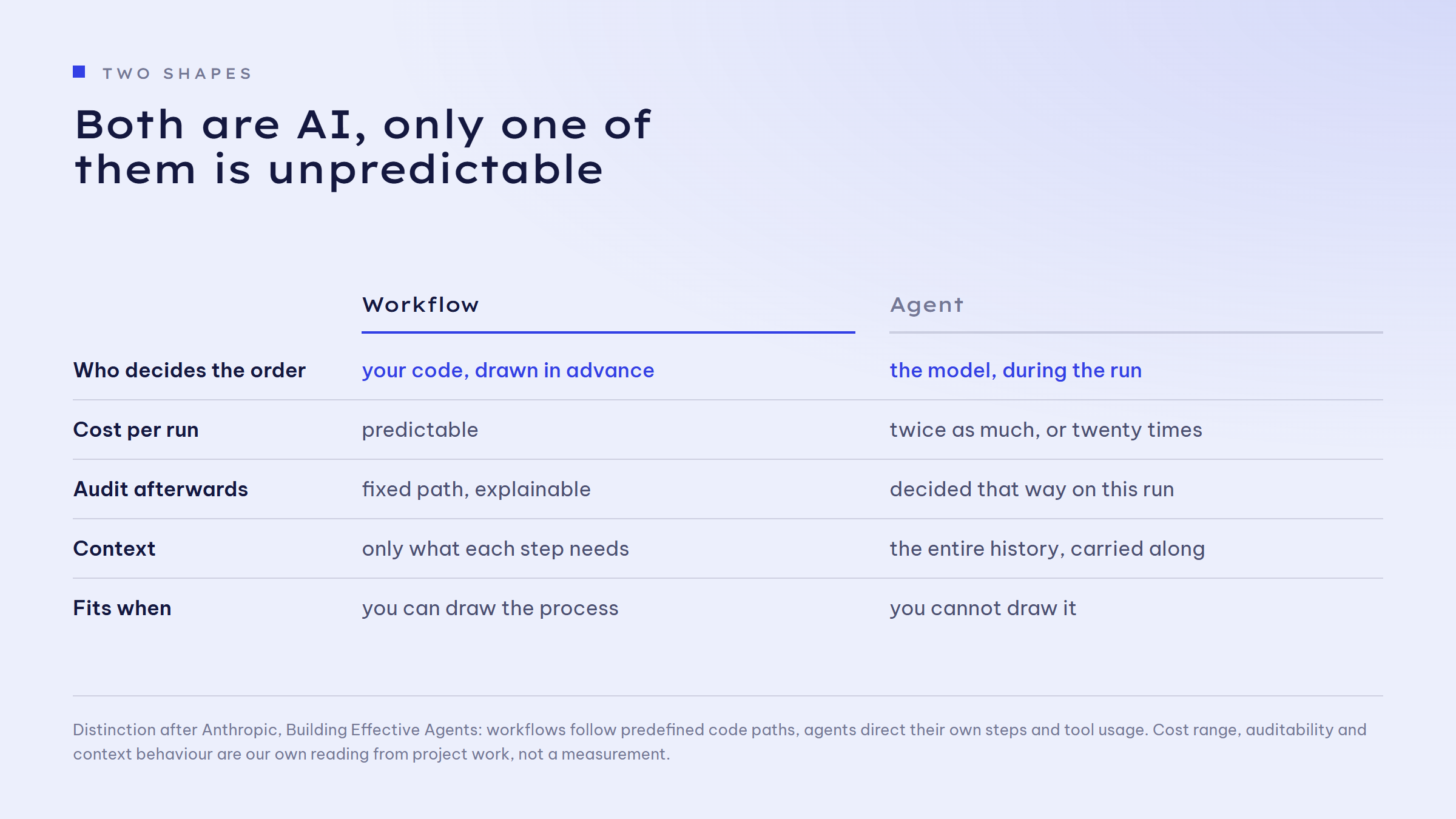 TWO SHAPES

Both are AI, only one of them is unpredictable

| | Workflow | Agent |
|---|---|---|
| Who decides the order | your code, drawn in advance | the model, during the run |
| Cost per run | predictable | twice as much, or twenty times |
| Audit afterwards | fixed path, explainable | decided that way on this run |
| Context | only what each step needs | the entire history, carried along |
| Fits when | you can draw the process | you cannot draw it |

Distinction after Anthropic, Building Effective Agents: workflows follow predefined code paths, agents direct their own steps and tool usage. Cost range, auditability and context behaviour are our own reading from project work, not a measurement.